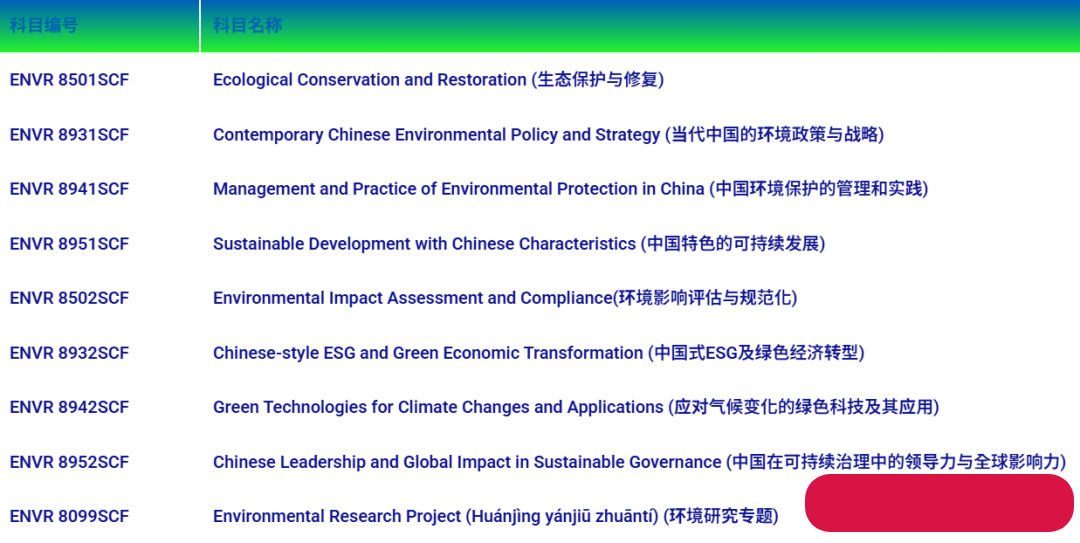 | 科目编号 | 科目名称 |
|---|---|
| ENVR 8501SCF | Ecological Conservation and Restoration (生态保护与修复) |
| ENVR 8931SCF | Contemporary Chinese Environmental Policy and Strategy (当代中国的环境政策与战略) |
| ENVR 8941SCF | Management and Practice of Environmental Protection in China (中国环境保护的管理和实践) |
| ENVR 8951SCF | Sustainable Development with Chinese Characteristics (中国特色的可持续发展) |
| ENVR 8502SCF | Environmental Impact Assessment and Compliance(环境影响评估与规范化) |
| ENVR 8932SCF | Chinese-style ESG and Green Economic Transformation (中国式ESG及绿色经济转型) |
| ENVR 8942SCF | Green Technologies for Climate Changes and Applications (应对气候变化的绿色科技及其应用) |
| ENVR 8952SCF | Chinese Leadership and Global Impact in Sustainable Governance (中国在可持续治理中的领导力与全球影响力) |
| ENVR 8099SCF | Environmental Research Project (Huánjìng yánjiū zhuāntí) (环境研究专题) |